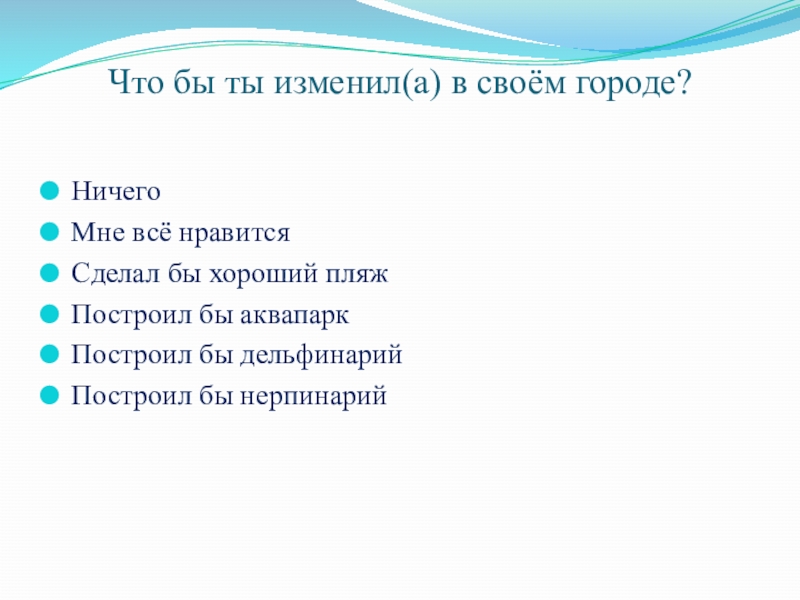 Что бы ты изменил(а) в своём городе?

Ничего
Мне всё нравится
Сделал бы хороший пляж
Построил бы аквапарк
Построил бы дельфинарий
Построил бы нерпинарий